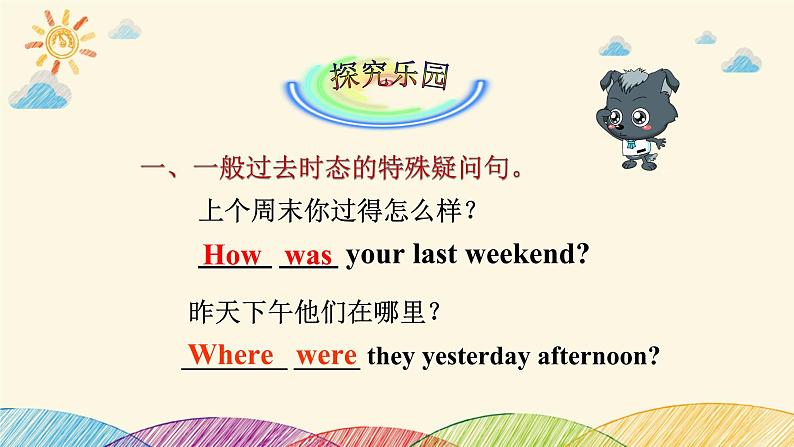 探究乐园

一、一般过去时态的特殊疑问句。

上个周末你过得怎么样？

How was your last weekend?

昨天下午他们在哪里？

Where were they yesterday afternoon?